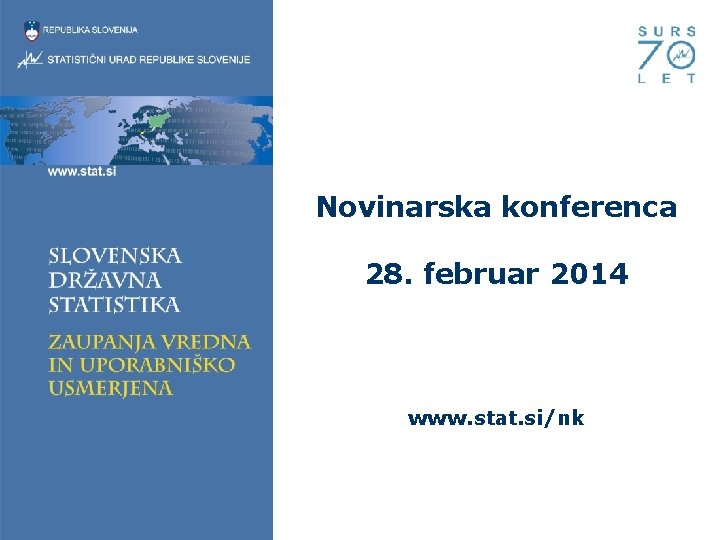 REPUBLIKA SLOVENIJA

STATISTIČNI URAD REPUBLIKE SLOVENIJE

www.stat.si

SLOVENSKA DRŽAVNA STATISTIKA

ZAUPANJA VREDNA IN UPORABNIŠKO USMERJENA

SURS 70 LET

Novinarska konferenca

28. februar 2014

www.stat.si/nk